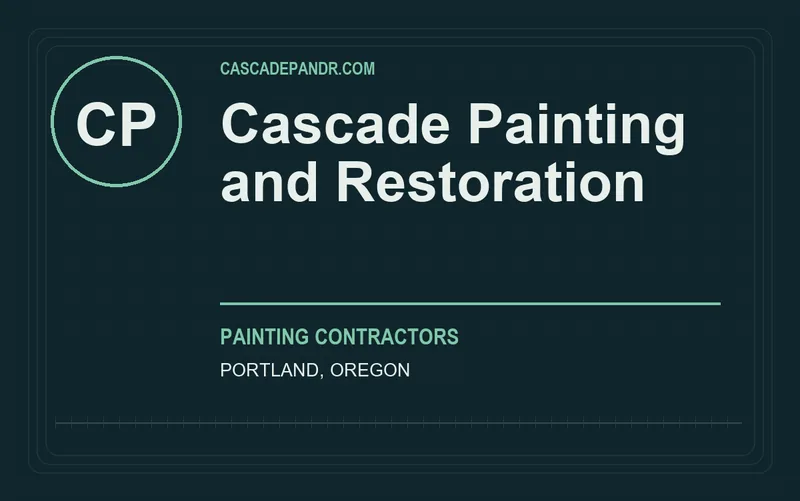 CP

CASCADEPANDR.COM

Cascade Painting and Restoration

PAINTING CONTRACTORS

PORTLAND, OREGON